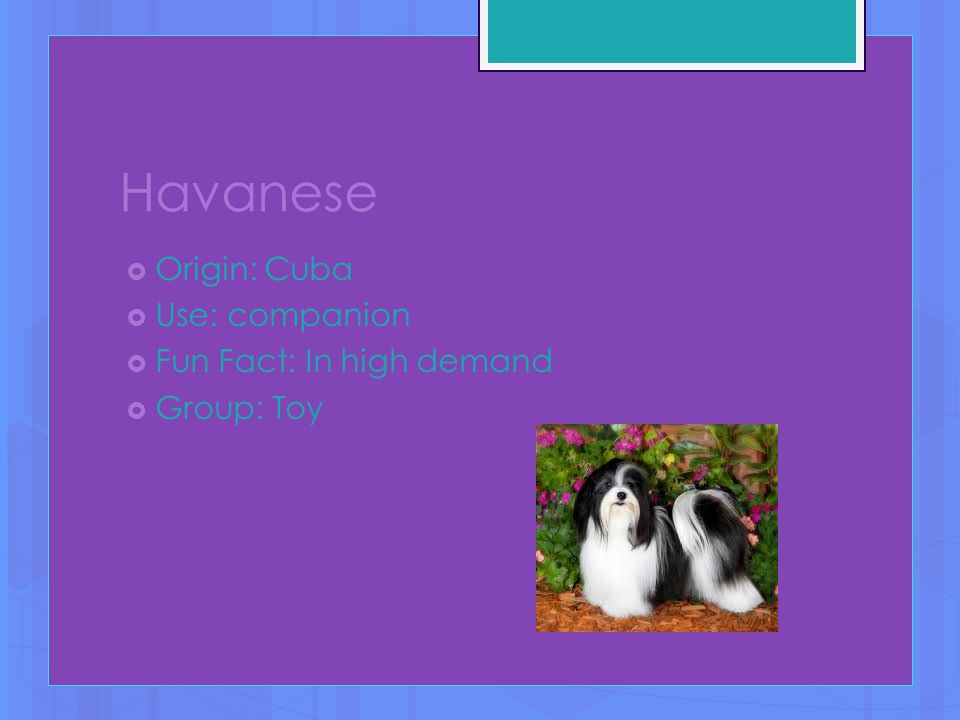 Havanese

Origin: Cuba
Use: companion
Fun Fact: In high demand
Group: Toy